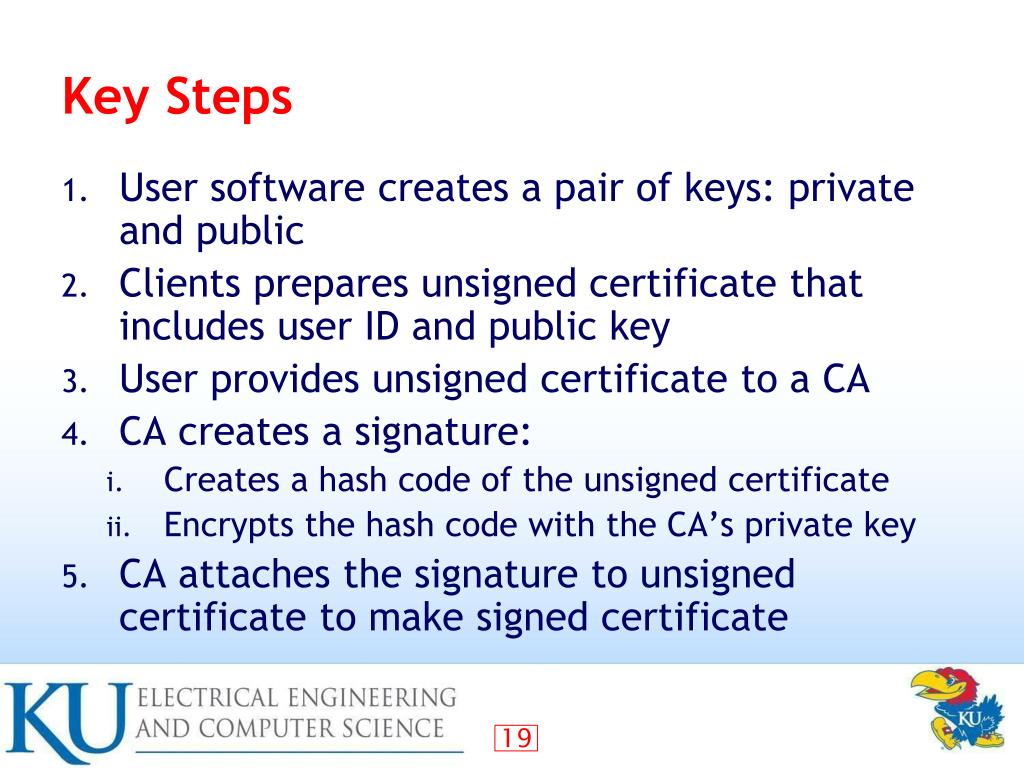 Key Steps

1. User software creates a pair of keys: private and public
2. Clients prepares unsigned certificate that includes user ID and public key
3. User provides unsigned certificate to a CA
4. CA creates a signature:
   i. Creates a hash code of the unsigned certificate
   ii. Encrypts the hash code with the CA's private key
5. CA attaches the signature to unsigned certificate to make signed certificate

KU ELECTRICAL ENGINEERING AND COMPUTER SCIENCE

19

KU